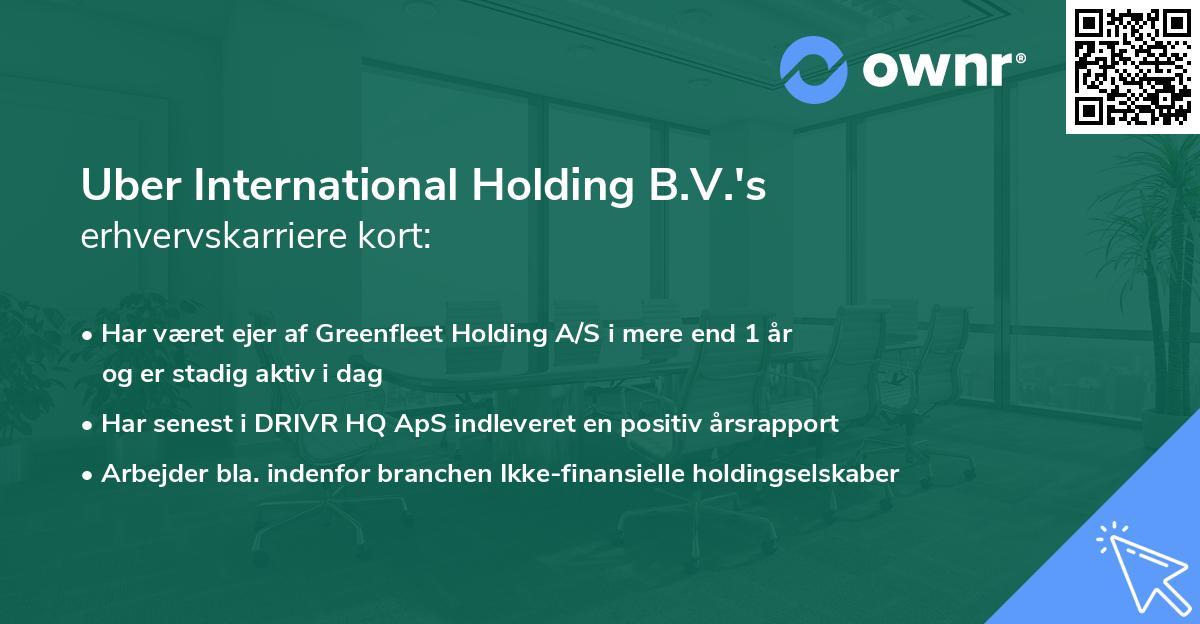 ownr®

Uber International Holding B.V.'s erhvervskarriere kort:

• Har været ejer af Greenfleet Holding A/S i mere end 1 år og er stadig aktiv i dag
• Har senest i DRIVR HQ ApS indleveret en positiv årsrapport
• Arbejder bla. indenfor branchen Ikke-finansielle holdingselskaber